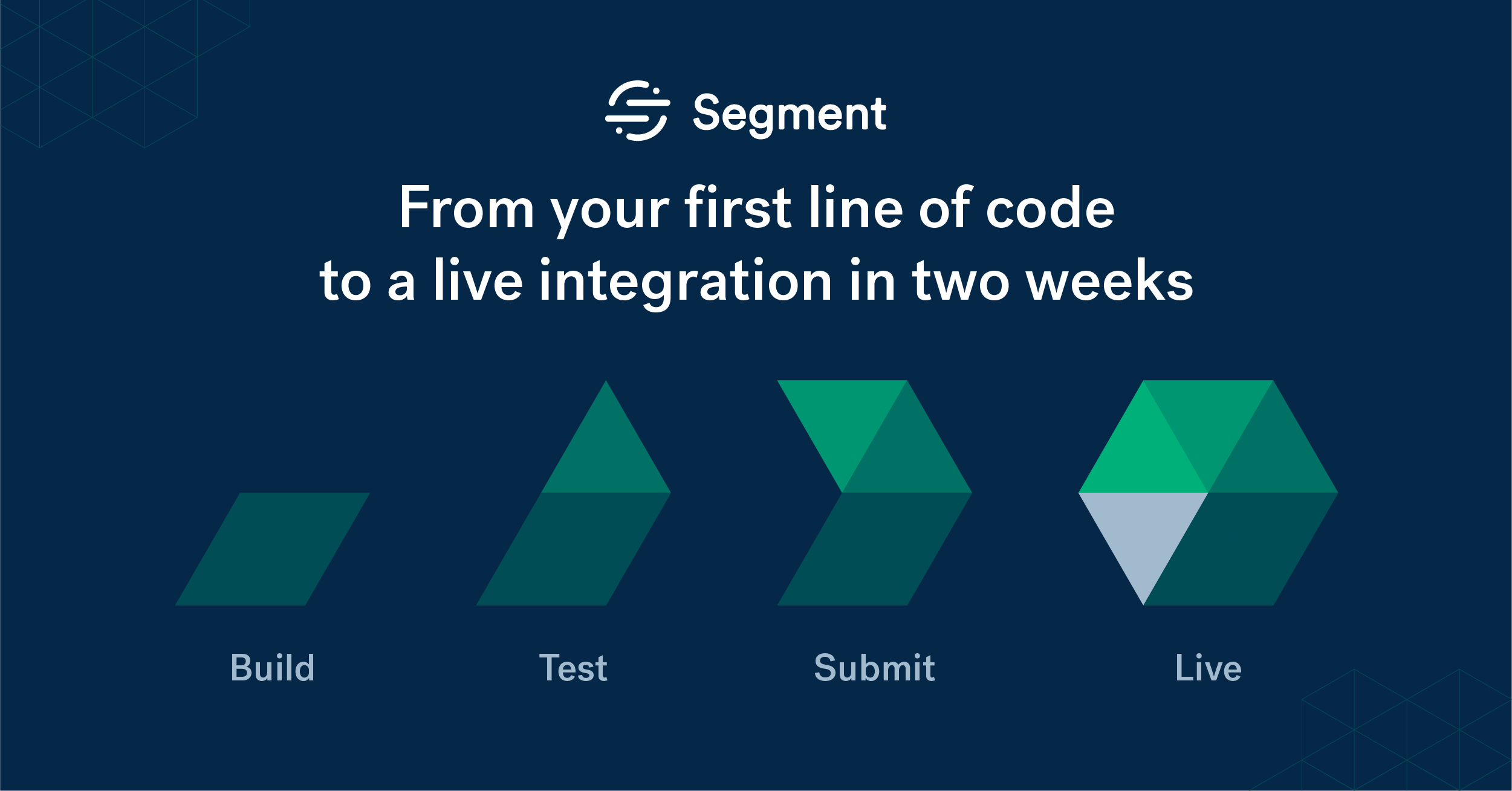 Segment

From your first line of code to a live integration in two weeks

Build

Test

Submit

Live